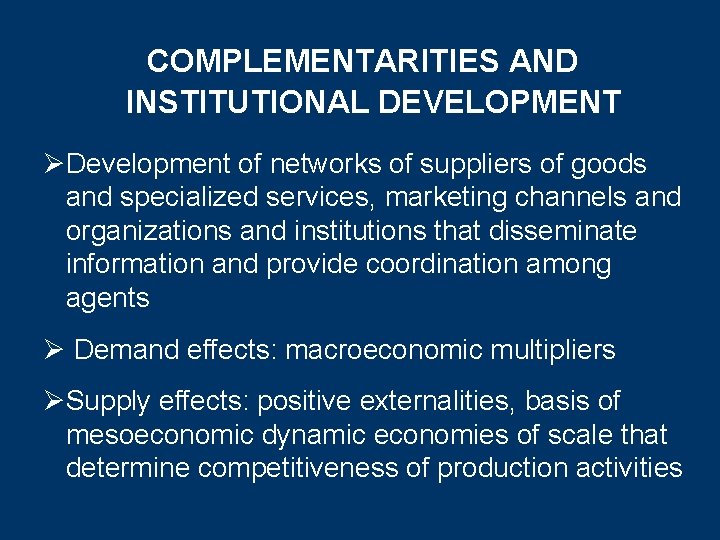 COMPLEMENTARITIES AND INSTITUTIONAL DEVELOPMENT

➢Development of networks of suppliers of goods and specialized services, marketing channels and organizations and institutions that disseminate information and provide coordination among agents

➢ Demand effects: macroeconomic multipliers

➢Supply effects: positive externalities, basis of mesoeconomic dynamic economies of scale that determine competitiveness of production activities